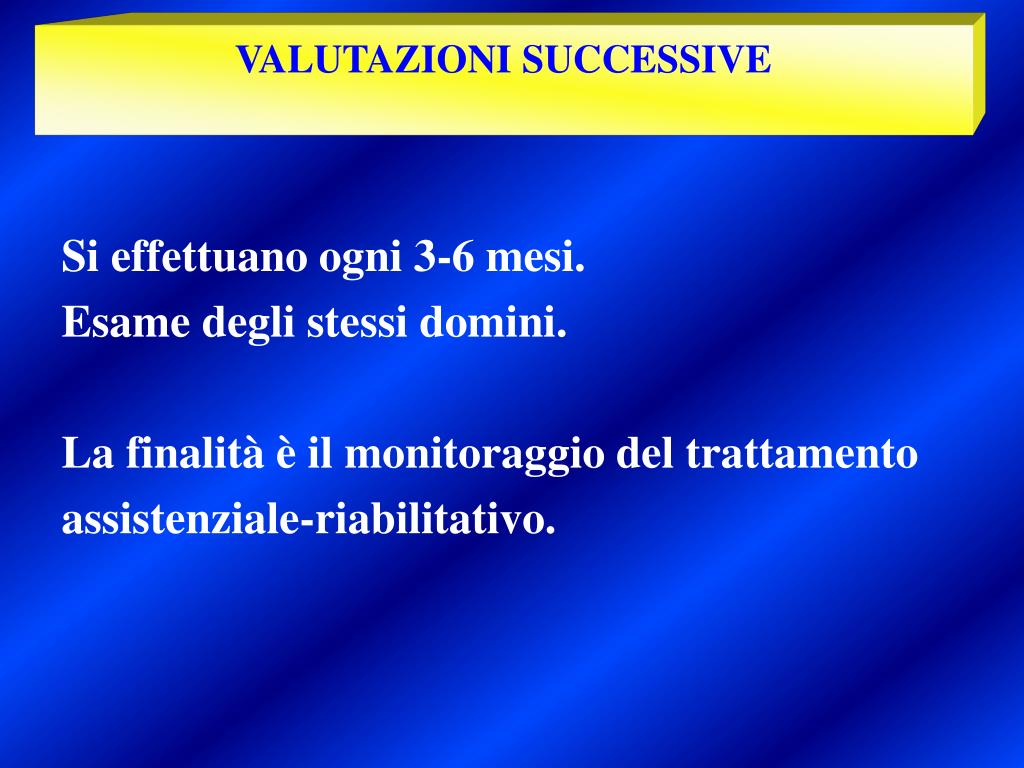 VALUTAZIONI SUCCESSIVE

Si effettuano ogni 3-6 mesi.
Esame degli stessi domini.

La finalità è il monitoraggio del trattamento assistenziale-riabilitativo.